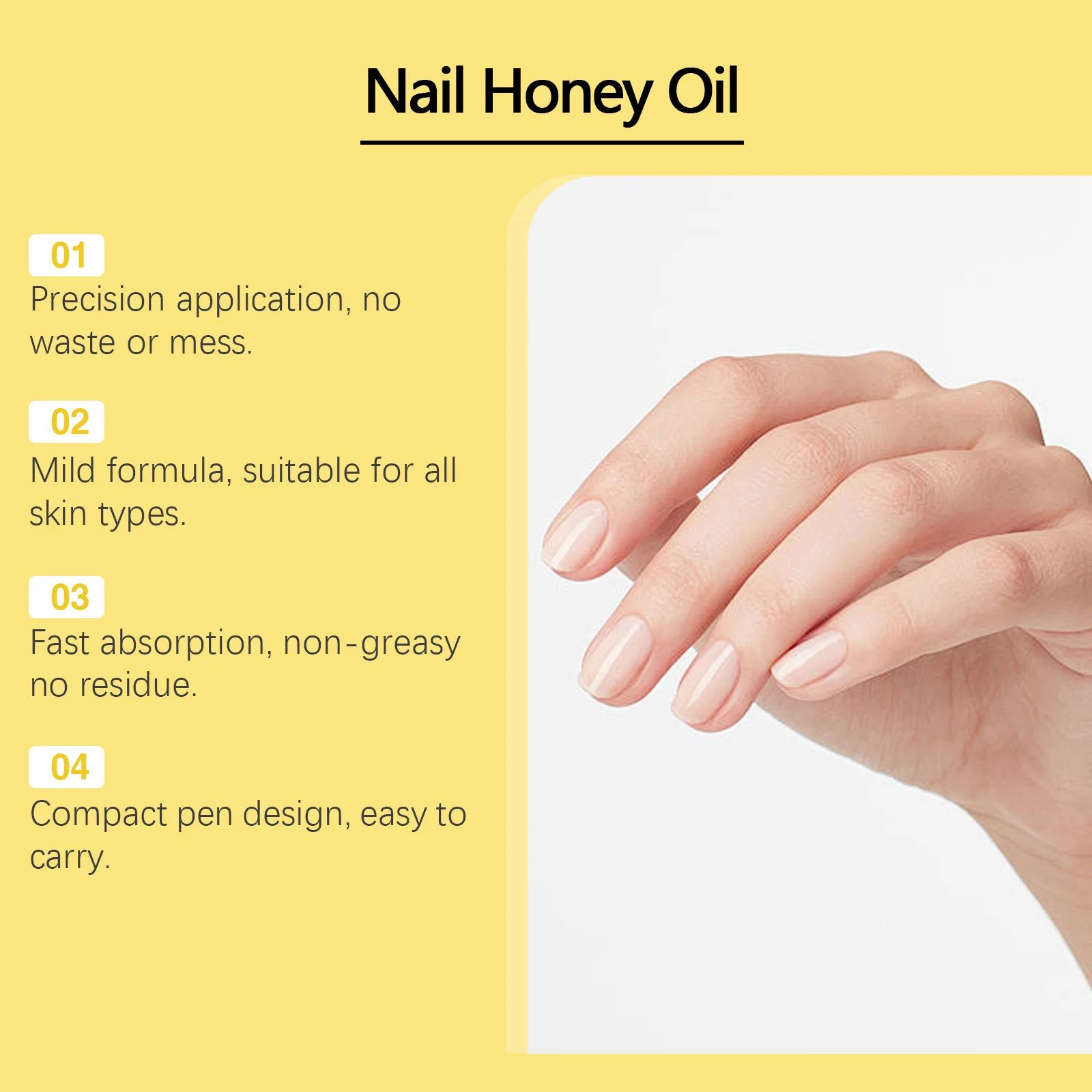 Nail Honey Oil

01
Precision application, no waste or mess.

02
Mild formula, suitable for all skin types.

03
Fast absorption, non-greasy no residue.

04
Compact pen design, easy to carry.